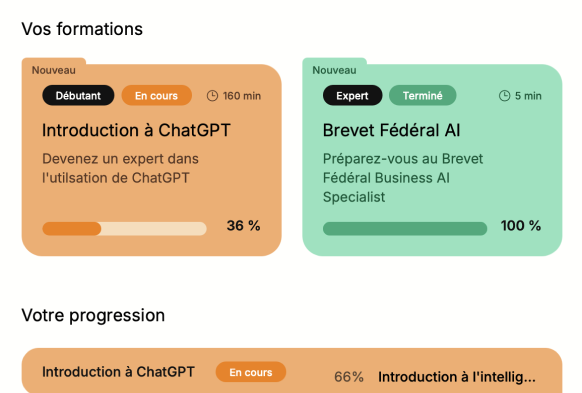 Vos formations

Nouveau

Débutant En cours 160 min

Introduction à ChatGPT

Devenez un expert dans l'utilsation de ChatGPT

36 %

Nouveau

Expert Terminé 5 min

Brevet Fédéral AI

Préparez-vous au Brevet Fédéral Business AI Specialist

100 %

Votre progression

Introduction à ChatGPT En cours 66% Introduction à l'intellig...